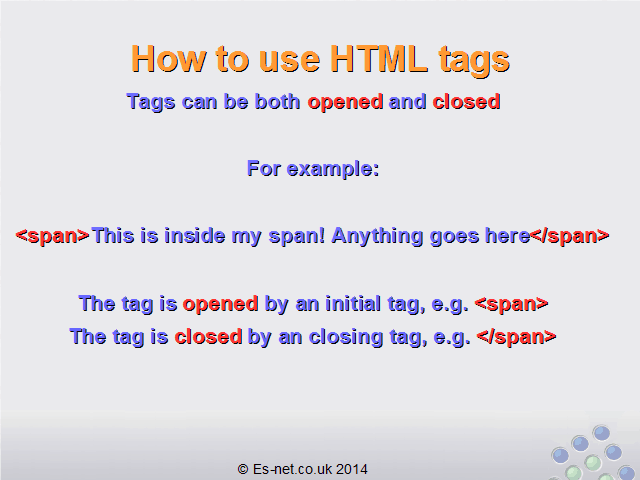 How to use HTML tags

Tags can be both opened and closed

For example:

<span>This is inside my span! Anything goes here</span>

The tag is opened by an initial tag, e.g. <span>
The tag is closed by an closing tag, e.g. </span>

© Es-net.co.uk 2014